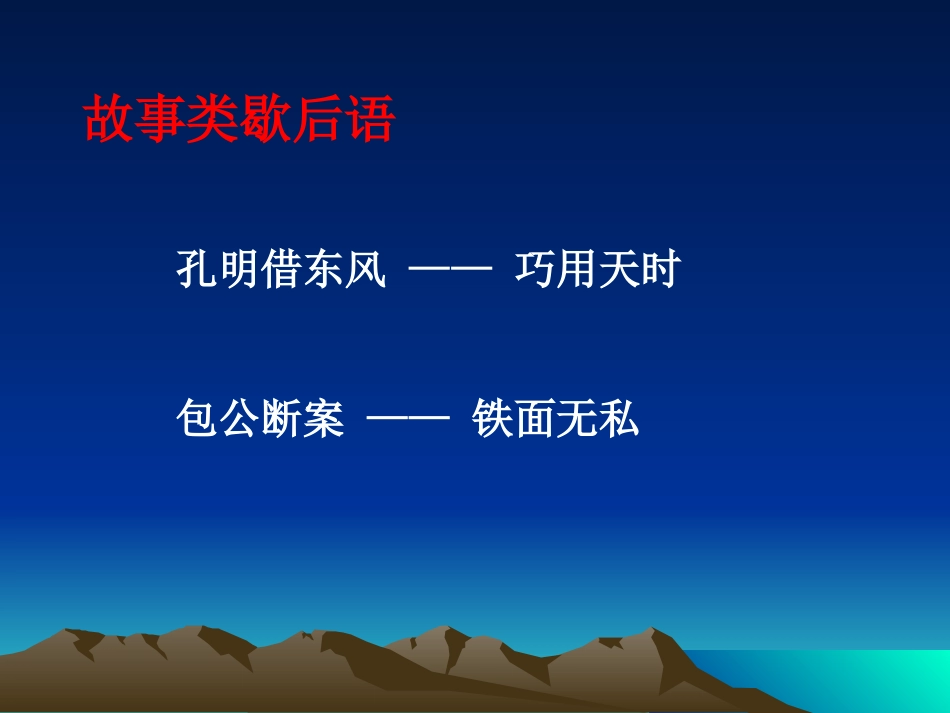 故事类歇后语

孔明借东风 —— 巧用天时

包公断案 —— 铁面无私